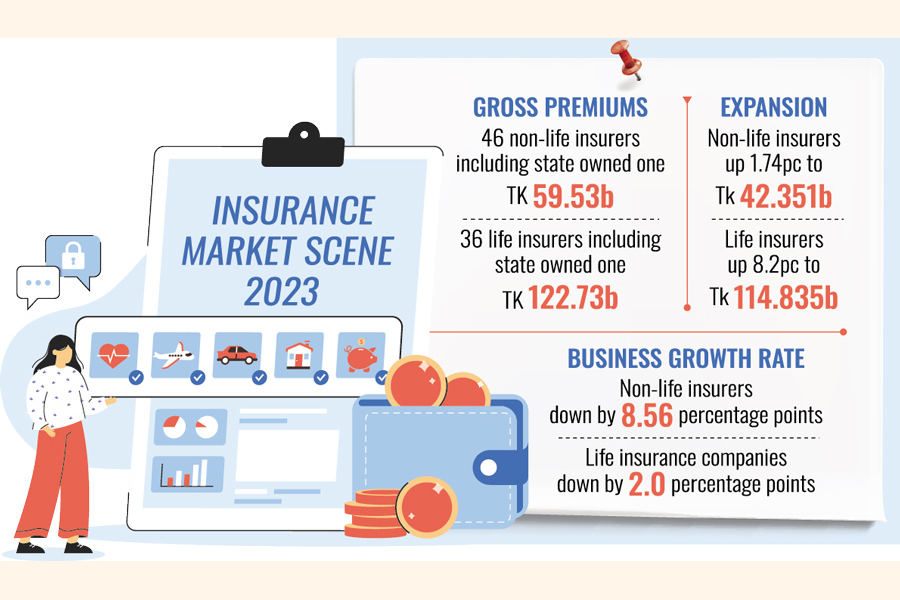 INSURANCE MARKET SCENE 2023

GROSS PREMIUMS
46 non-life insurers including state owned one
TK 59.53b

36 life insurers including state owned one
TK 122.73b

EXPANSION
Non-life insurers up 1.74pc to
Tk 42.351b

Life insurers up 8.2pc to
Tk 114.835b

BUSINESS GROWTH RATE
Non-life insurers down by 8.56 percentage points

Life insurance companies down by 2.0 percentage points